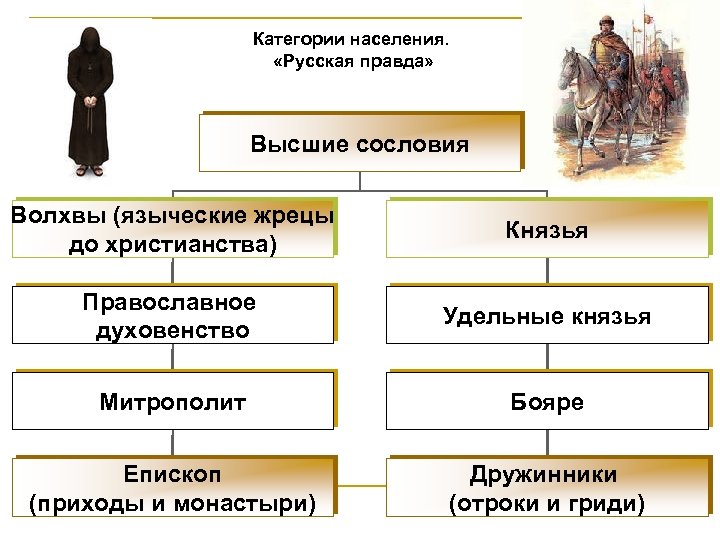 Категории населения.
«Русская правда»

Высшие сословия

Волхвы (языческие жрецы до христианства)

Православное духовенство

Митрополит

Епископ
(приходы и монастыри)

Князья

Удельные князья

Бояре

Дружинники
(отроки и гриди)